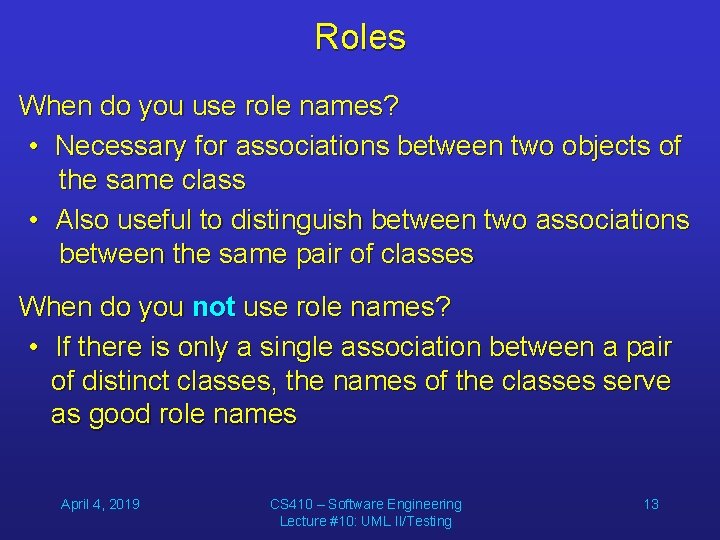 Roles

When do you use role names?

• Necessary for associations between two objects of the same class

• Also useful to distinguish between two associations between the same pair of classes

When do you not use role names?

• If there is only a single association between a pair of distinct classes, the names of the classes serve as good role names

April 4, 2019

CS410 – Software Engineering
Lecture #10: UML II/Testing

13